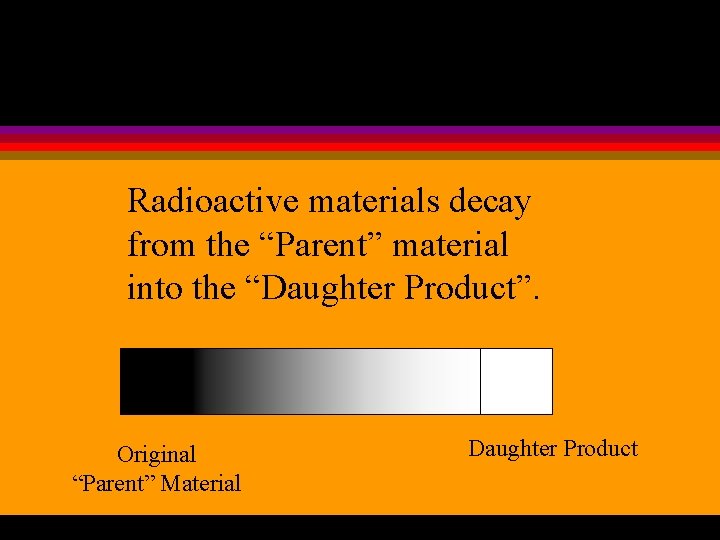 Radioactive materials decay from the “Parent” material into the “Daughter Product”.

Original
“Parent” Material

Daughter Product